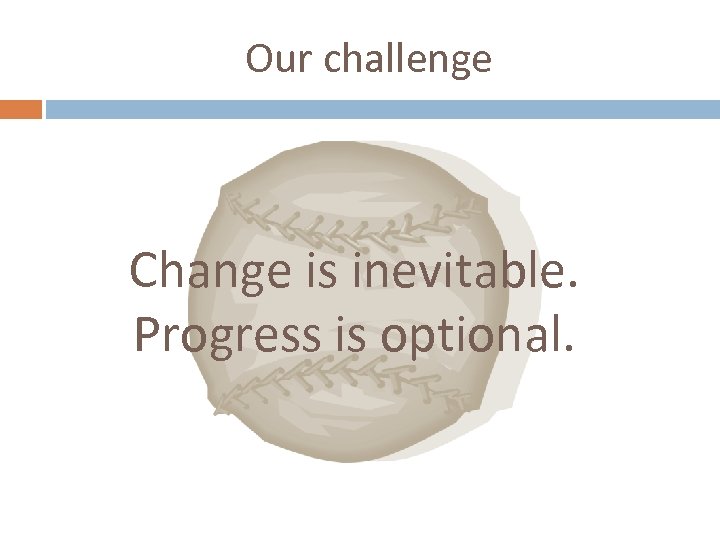 Our challenge

Change is inevitable.
Progress is optional.